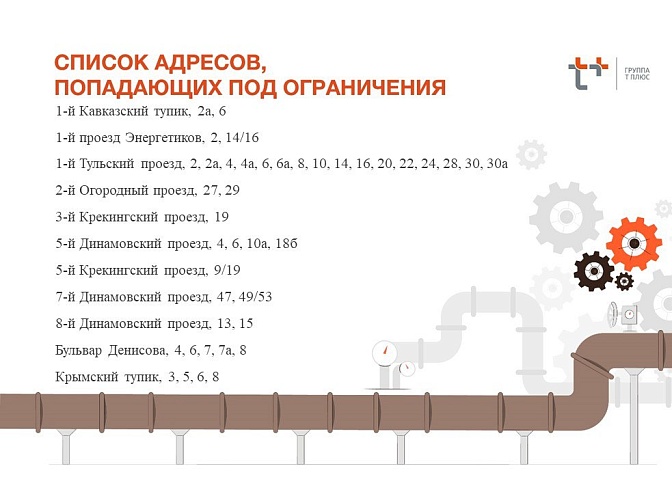 СПИСОК АДРЕСОВ,
ПОПАДАЮЩИХ ПОД ОГРАНИЧЕНИЯ

ГРУППА
Т ПЛЮС

1-й Кавказский тупик, 2а, 6

1-й проезд Энергетиков, 2, 14/16

1-й Тульский проезд, 2, 2а, 4, 4а, 6, 6а, 8, 10, 14, 16, 20, 22, 24, 28, 30, 30а

2-й Огородный проезд, 27, 29

3-й Крекингский проезд, 19

5-й Динамовский проезд, 4, 6, 10а, 18б

5-й Крекингский проезд, 9/19

7-й Динамовский проезд, 47, 49/53

8-й Динамовский проезд, 13, 15

Бульвар Денисова, 4, 6, 7, 7а, 8

Крымский тупик, 3, 5, 6, 8